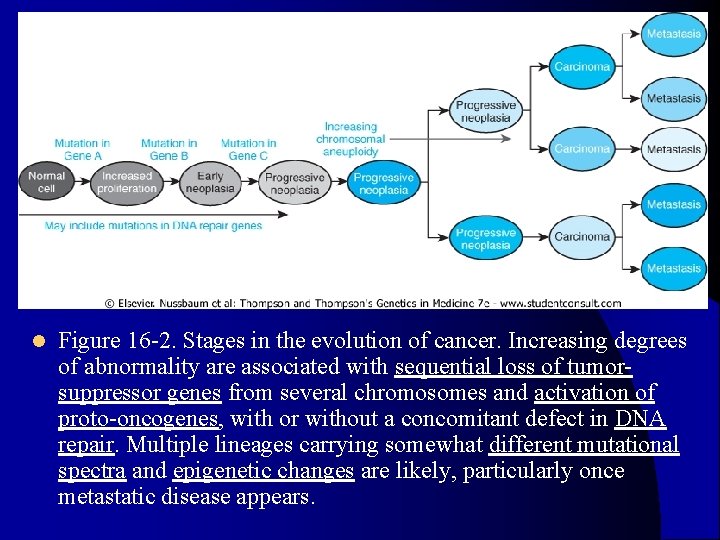 Mutation in Gene A
Mutation in Gene B
Mutation in Gene C
Increasing chromosomal aneuploidy

Normal cell
Increased proliferation
Early neoplasia
Progressive neoplasia
Progressive neoplasia

May include mutations in DNA repair genes

Progressive neoplasia
Progressive neoplasia
Carcinoma
Carcinoma
Carcinoma
Metastasis
Metastasis
Metastasis
Metastasis
Metastasis

© Elsevier. Nussbaum et al: Thompson and Thompson's Genetics in Medicine 7e - www.studentconsult.com

Figure 16-2. Stages in the evolution of cancer. Increasing degrees of abnormality are associated with sequential loss of tumor-suppressor genes from several chromosomes and activation of proto-oncogenes, with or without a concomitant defect in DNA repair. Multiple lineages carrying somewhat different mutational spectra and epigenetic changes are likely, particularly once metastatic disease appears.